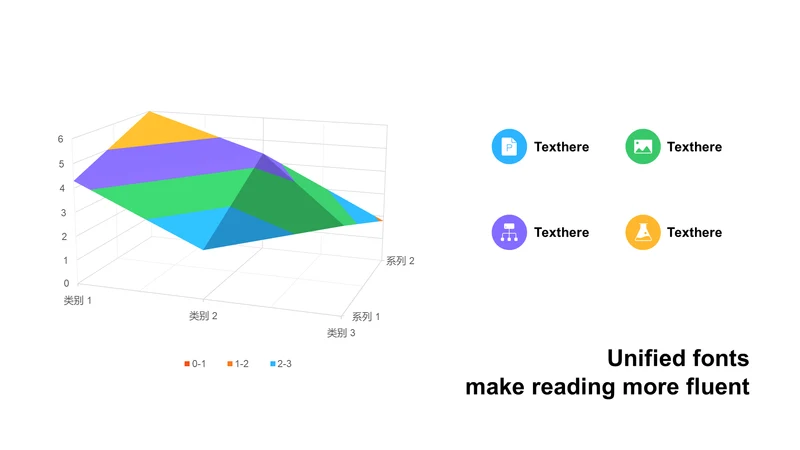 6
5
4
3
2
1
0
类别 1
类别 2
类别 3
系列 1
系列 2

0-1 1-2 2-3

Texthere
Texthere
Texthere
Texthere

Unified fonts
make reading more fluent